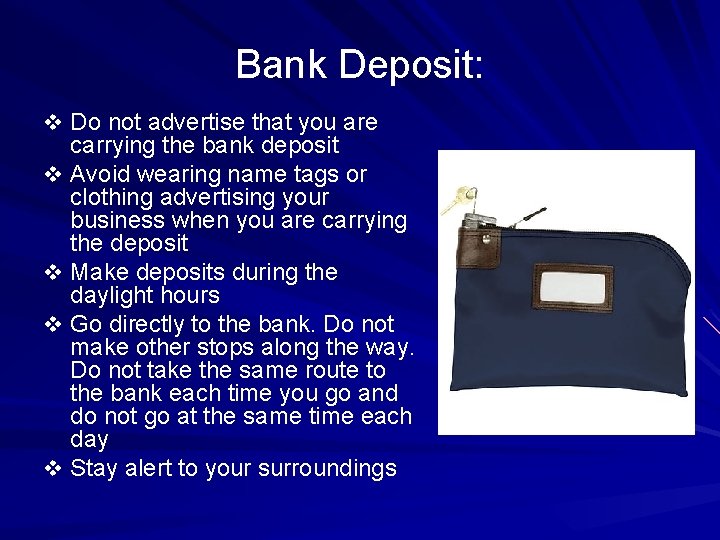 Bank Deposit:

❖ Do not advertise that you are carrying the bank deposit

❖ Avoid wearing name tags or clothing advertising your business when you are carrying the deposit

❖ Make deposits during the daylight hours

❖ Go directly to the bank. Do not make other stops along the way. Do not take the same route to the bank each time you go and do not go at the same time each day

❖ Stay alert to your surroundings